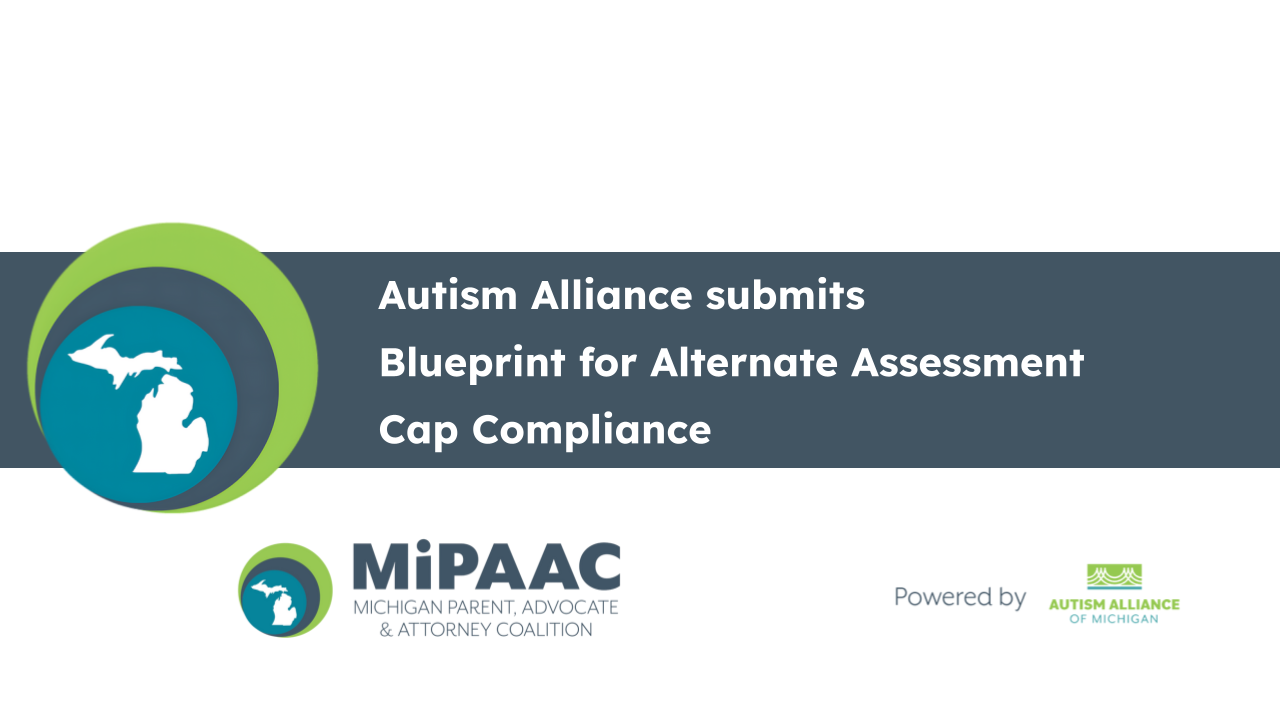 Autism Alliance submits Blueprint for Alternate Assessment Cap Compliance

MiPAAC
MICHIGAN PARENT, ADVOCATE & ATTORNEY COALITION

Powered by AUTISM ALLIANCE OF MICHIGAN